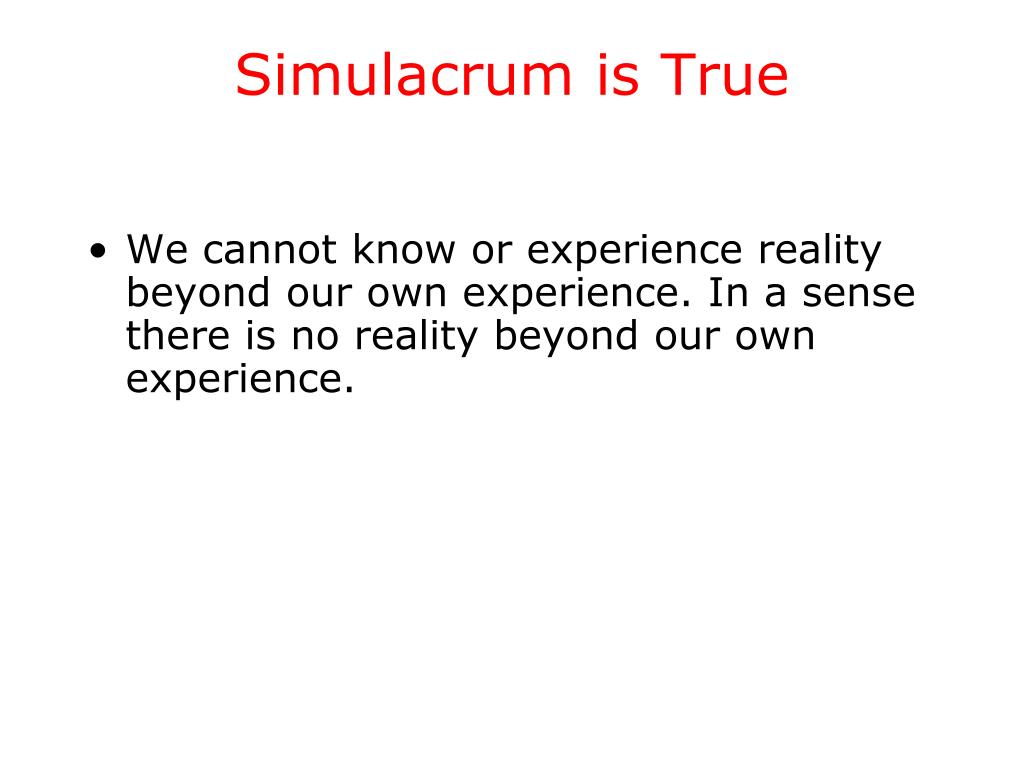 Simulacrum is True

• We cannot know or experience reality beyond our own experience. In a sense there is no reality beyond our own experience.